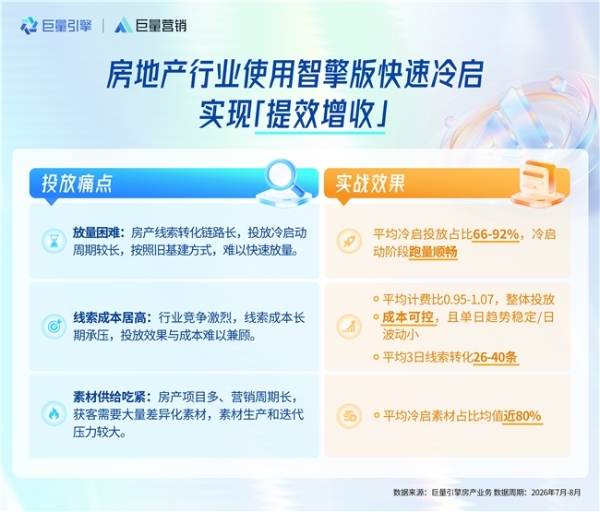 巨量引擎 | 巨量营销

房地产行业使用智擎版快速冷启
实现「提效增收」

投放痛点

放量困难：房产线索转化链路长，投放冷启动周期较长，按照旧基建方式，难以快速放量。

线索成本居高：行业竞争激烈，线索成本长期承压，投放效果与成本难以兼顾。

素材供给吃紧：房产项目多、营销周期长，获客需要大量差异化素材，素材生产和迭代压力较大。

实战效果

平均冷启投放占比66-92%，冷启动阶段跑量顺畅

平均计费比0.95-1.07，整体投放成本可控，且单日趋势稳定/日波动小

平均3日线索转化26-40条

平均冷启素材占比均值近80%

数据来源：巨量引擎房产业务 数据周期：2026年7月-8月